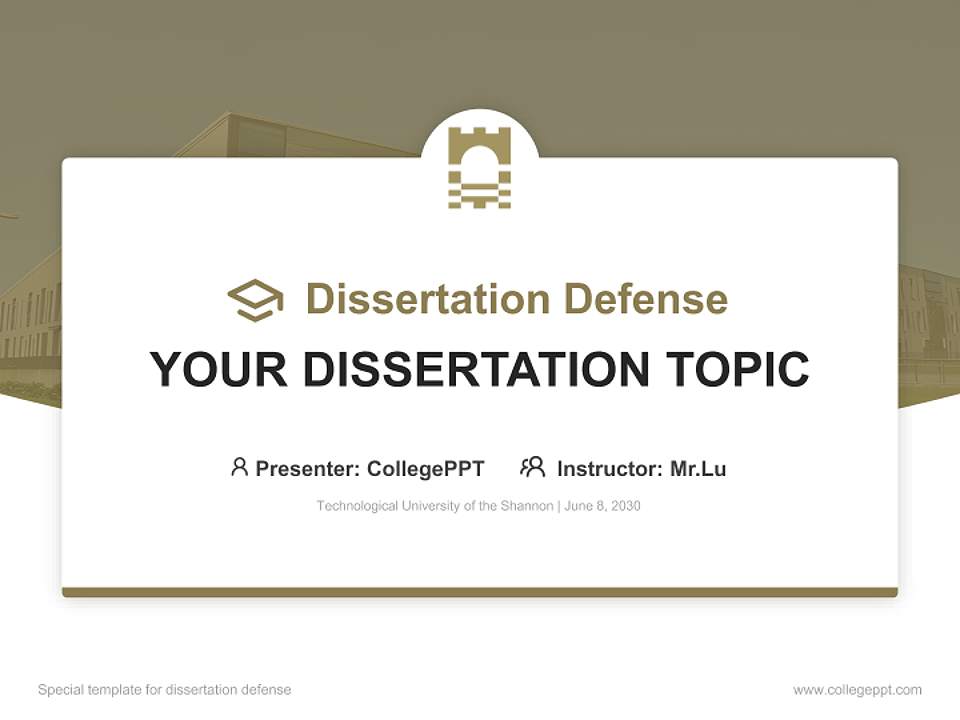 Dissertation Defense

YOUR DISSERTATION TOPIC

Presenter: CollegePPT Instructor: Mr.Lu

Technological University of the Shannon | June 8, 2030

Special template for dissertation defense

www.collegeppt.com